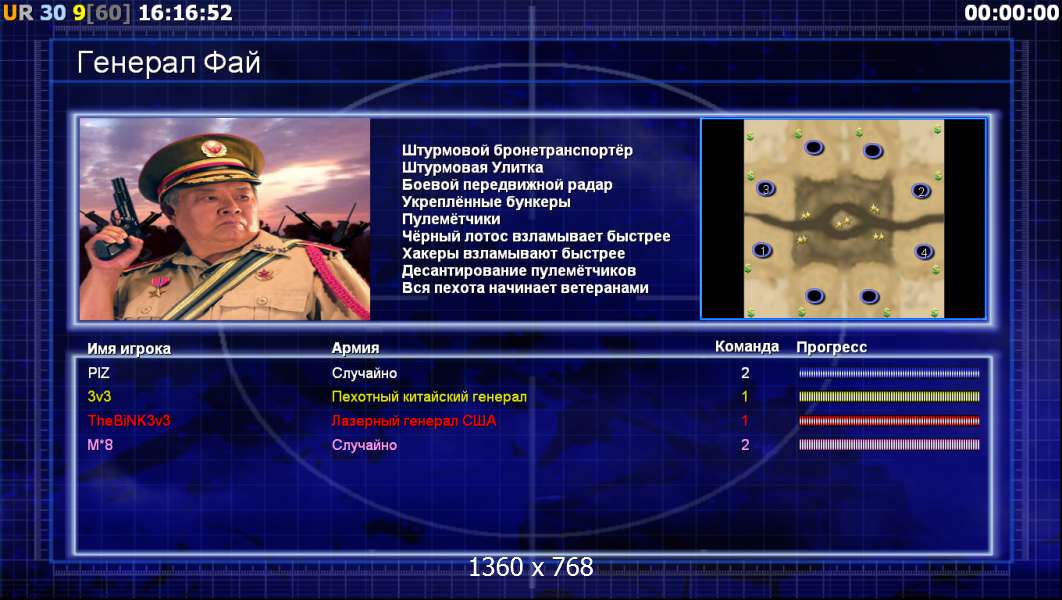 UR 30 9[60] 16:16:52

00:00:00

Генерал Фай

Штурмовой бронетранспортёр
Штурмовая Улитка
Боевой передвижной радар
Укреплённые бункеры
Пулемётчики
Чёрный лотос взламывает быстрее
Хакеры взламывают быстрее
Десантирование пулемётчиков
Вся пехота начинает ветеранами

3
2
1
4

| Имя игрока | Армия | Команда | Прогресс |
|---|---|---|---|
| PIZ | Случайно | 2 | |
| 3v3 | Пехотный китайский генерал | 1 | |
| TheBiNK3v3 | Лазерный генерал США | 1 | |
| M*8 | Случайно | 2 | |

1360 x 768